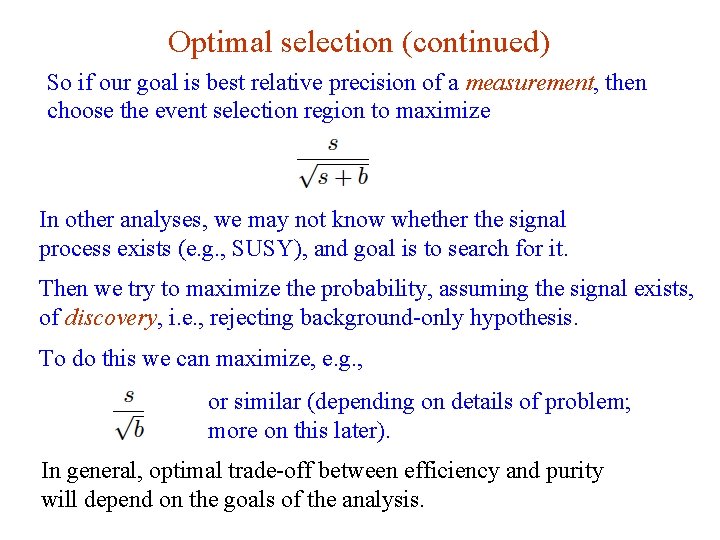 Optimal selection (continued)

So if our goal is best relative precision of a measurement, then choose the event selection region to maximize

$\frac{s}{\sqrt{s+b}}$

In other analyses, we may not know whether the signal process exists (e.g., SUSY), and goal is to search for it.

Then we try to maximize the probability, assuming the signal exists, of discovery, i.e., rejecting background-only hypothesis.

To do this we can maximize, e.g.,

$\frac{s}{\sqrt{b}}$ or similar (depending on details of problem; more on this later).

In general, optimal trade-off between efficiency and purity will depend on the goals of the analysis.